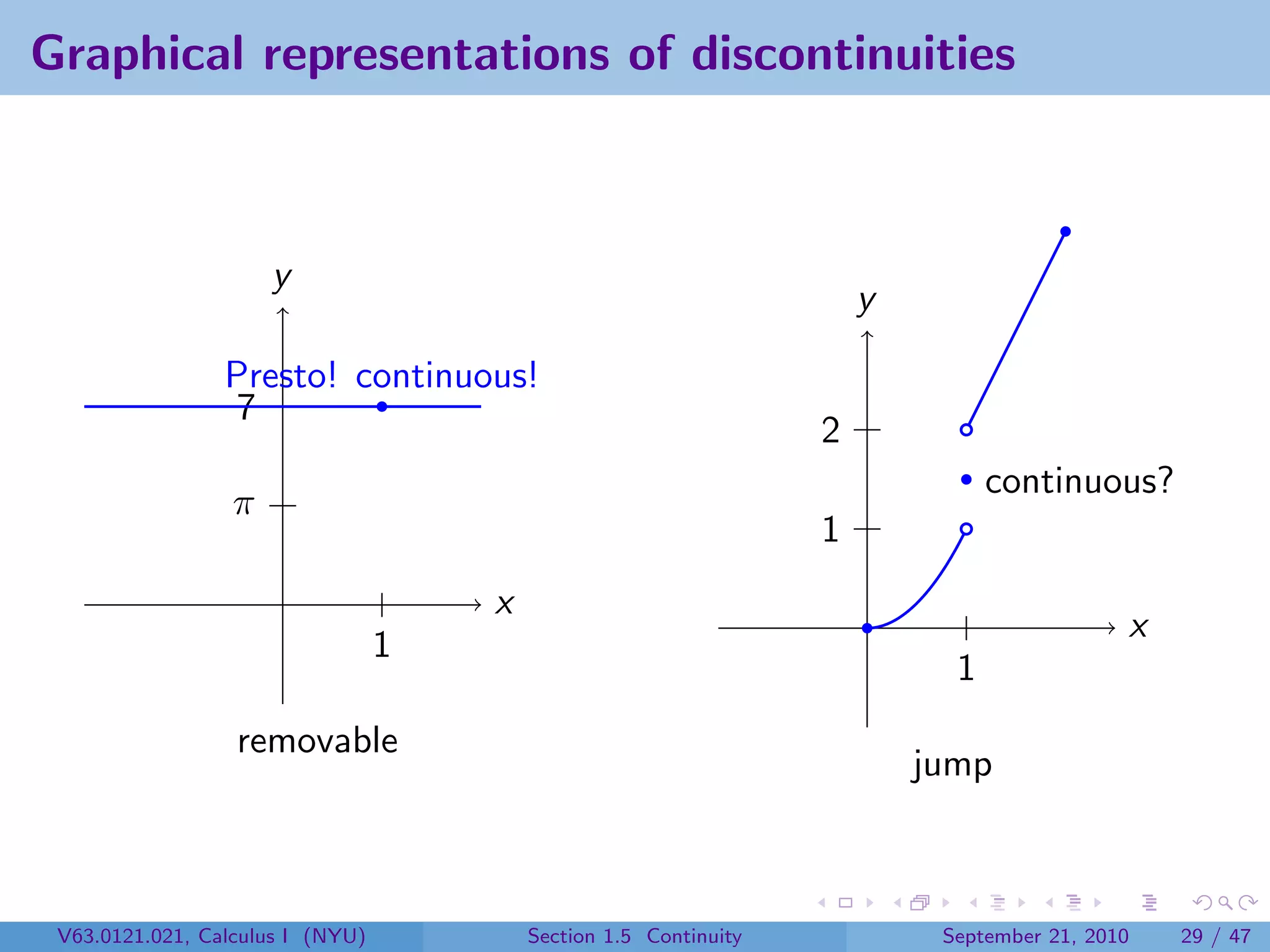 Graphical representations of discontinuities

$y$

Presto! continuous!

7

$\pi$

$x$

1

removable

$y$

2

continuous?

1

$x$

1

jump

V63.0121.021, Calculus I (NYU)
Section 1.5 Continuity
September 21, 2010 29 / 47